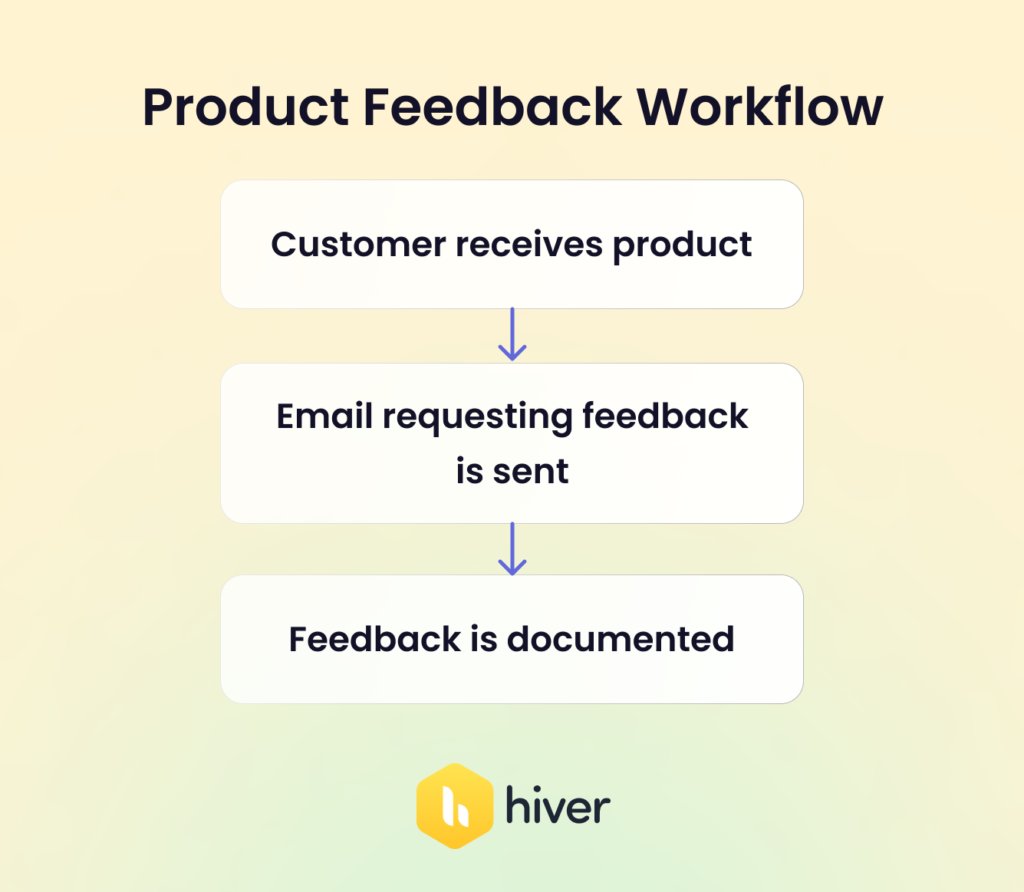 Product Feedback Workflow

Customer receives product

Email requesting feedback is sent

Feedback is documented

hiver